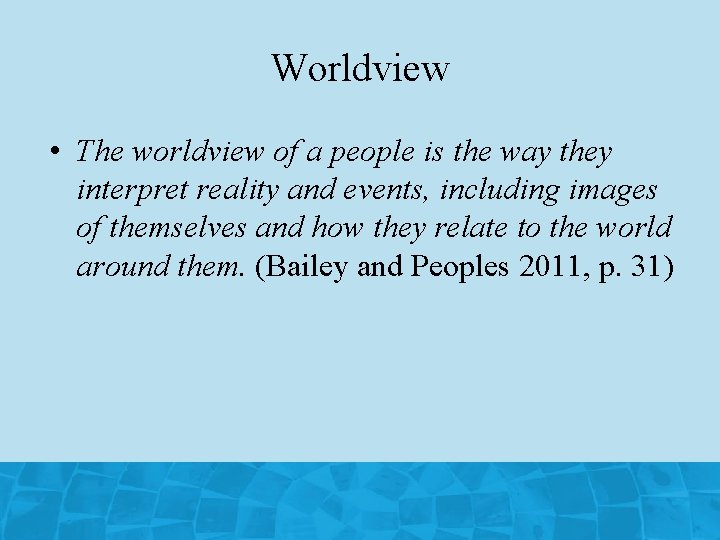 Worldview

• The worldview of a people is the way they interpret reality and events, including images of themselves and how they relate to the world around them. (Bailey and Peoples 2011, p. 31)